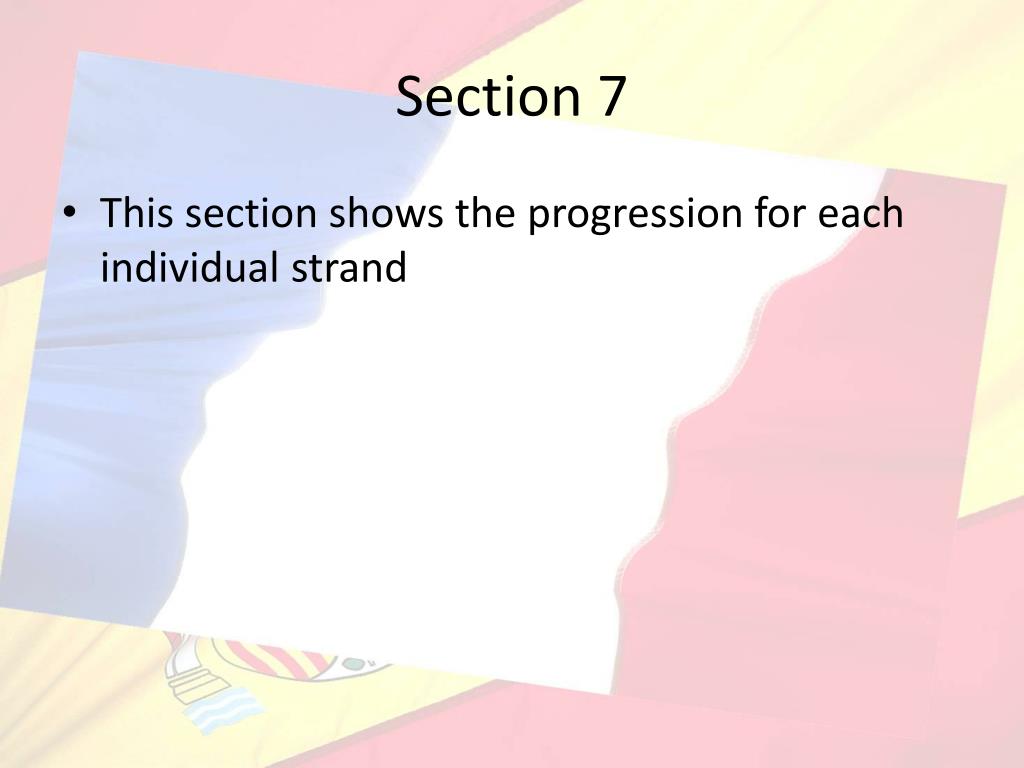 Section 7

• This section shows the progression for each individual strand